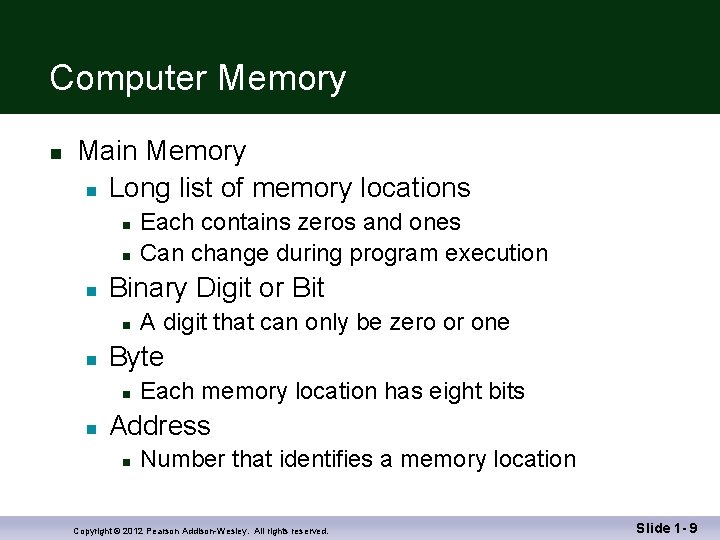 Computer Memory

- Main Memory
  - Long list of memory locations
    - Each contains zeros and ones
    - Can change during program execution
  - Binary Digit or Bit
    - A digit that can only be zero or one
  - Byte
    - Each memory location has eight bits
  - Address
    - Number that identifies a memory location

Copyright © 2012 Pearson Addison-Wesley. All rights reserved.

Slide 1- 9